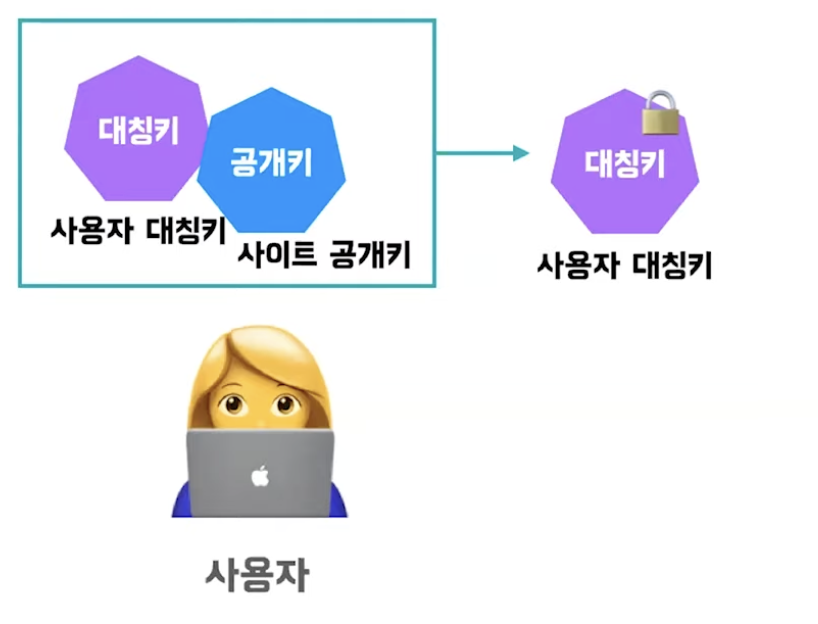 대칭키
공개키
사용자 대칭키
사이트 공개키

대칭키
사용자 대칭키

사용자